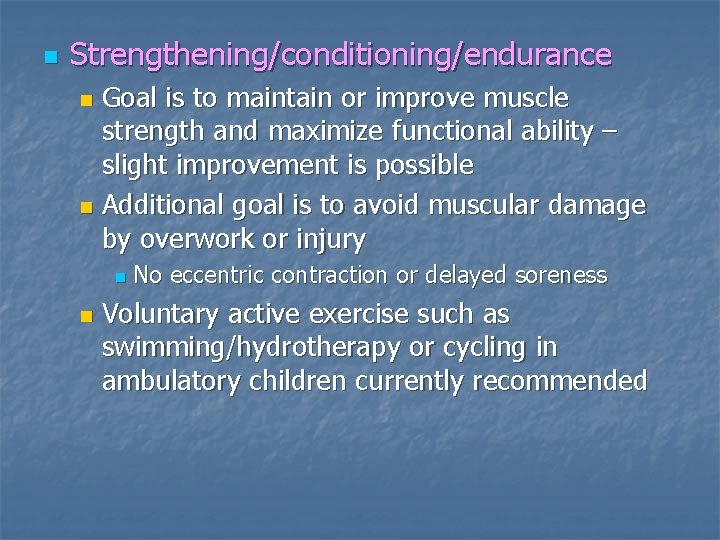 Strengthening/conditioning/endurance

Goal is to maintain or improve muscle strength and maximize functional ability – slight improvement is possible

Additional goal is to avoid muscular damage by overwork or injury

No eccentric contraction or delayed soreness

Voluntary active exercise such as swimming/hydrotherapy or cycling in ambulatory children currently recommended